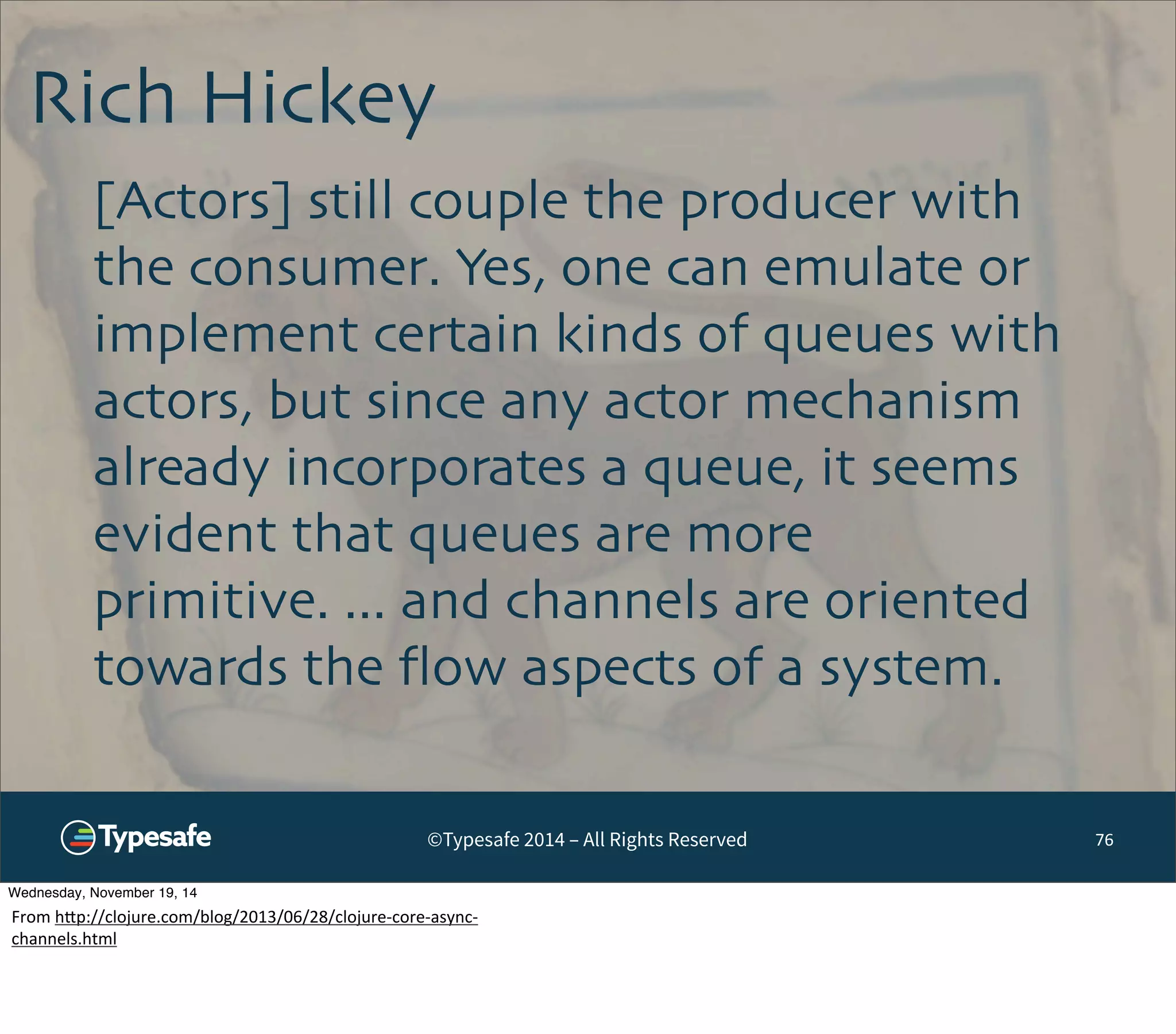 Rich Hickey

[Actors] still couple the producer with the consumer. Yes, one can emulate or implement certain kinds of queues with actors, but since any actor mechanism already incorporates a queue, it seems evident that queues are more primitive. ... and channels are oriented towards the flow aspects of a system.

Typesafe ©Typesafe 2014 – All Rights Reserved 76

Wednesday, November 19, 14

From http://clojure.com/blog/2013/06/28/clojure-core-async-channels.html